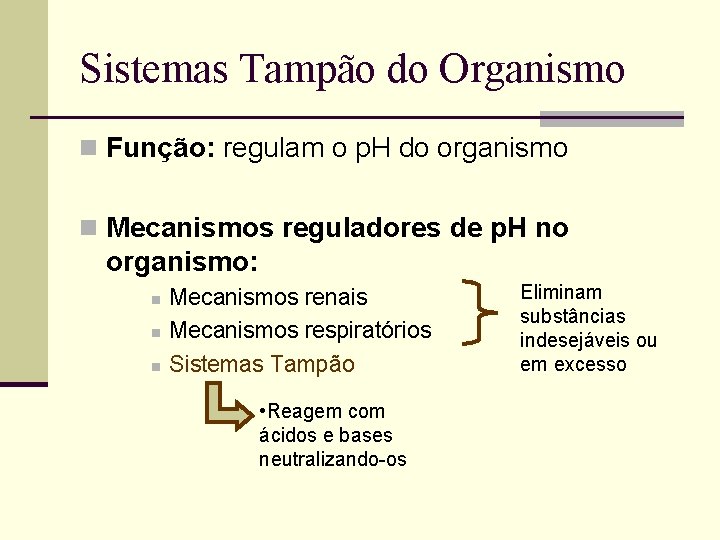 Sistemas Tampão do Organismo

Função: regulam o pH do organismo

Mecanismos reguladores de pH no organismo:

Mecanismos renais
Mecanismos respiratórios
Sistemas Tampão

Eliminam substâncias indesejáveis ou em excesso

•Reagem com ácidos e bases neutralizando-os